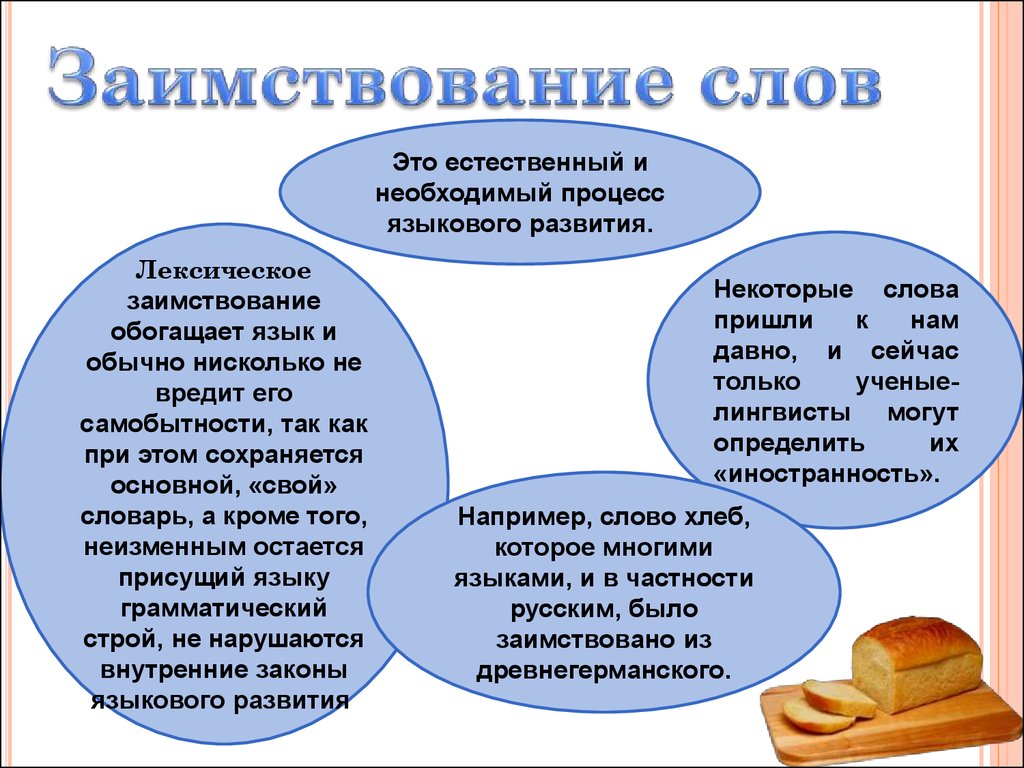 Заимствование слов

Это естественный и необходимый процесс языкового развития.

Лексическое заимствование обогащает язык и обычно нисколько не вредит его самобытности, так как при этом сохраняется основной, «свой» словарь, а кроме того, неизменным остается присущий языку грамматический строй, не нарушаются внутренние законы языкового развития

Некоторые слова пришли к нам давно, и сейчас только ученые-лингвисты могут определить их «иностранность».

Например, слово хлеб, которое многими языками, и в частности русским, было заимствовано из древнегерманского.